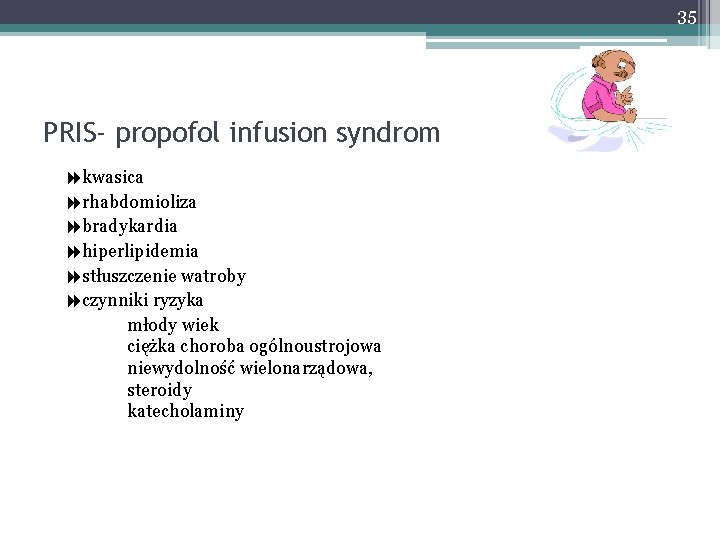 35

PRIS- propofol infusion syndrom

kwasica
rhabdomioliza
bradykardia
hiperlipidemia
stłuszczenie watroby
czynniki ryzyka
młody wiek
ciężka choroba ogólnoustrojowa
niewydolność wielonarządowa,
steroidy
katecholaminy